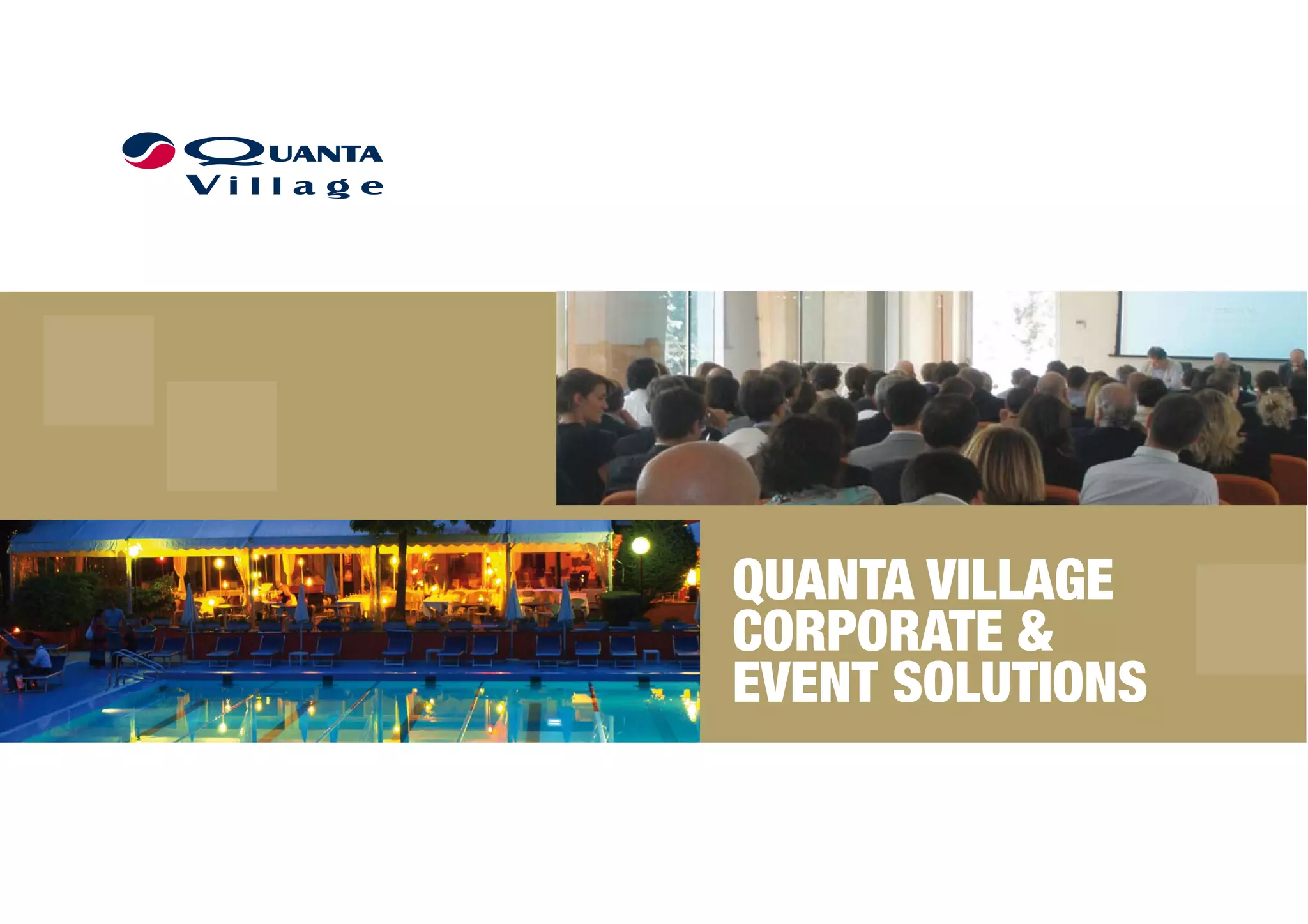 QUANTA Village

QUANTA VILLAGE CORPORATE & EVENT SOLUTIONS